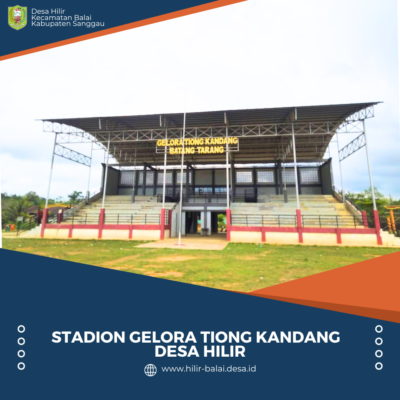 Desa Hilir
Kecamatan Balai
Kabupaten Sanggau

GELORA TIONG KANDANG
BATANG TARANG

STADION GELORA TIONG KANDANG
DESA HILIR

www.hilir-balai.desa.id